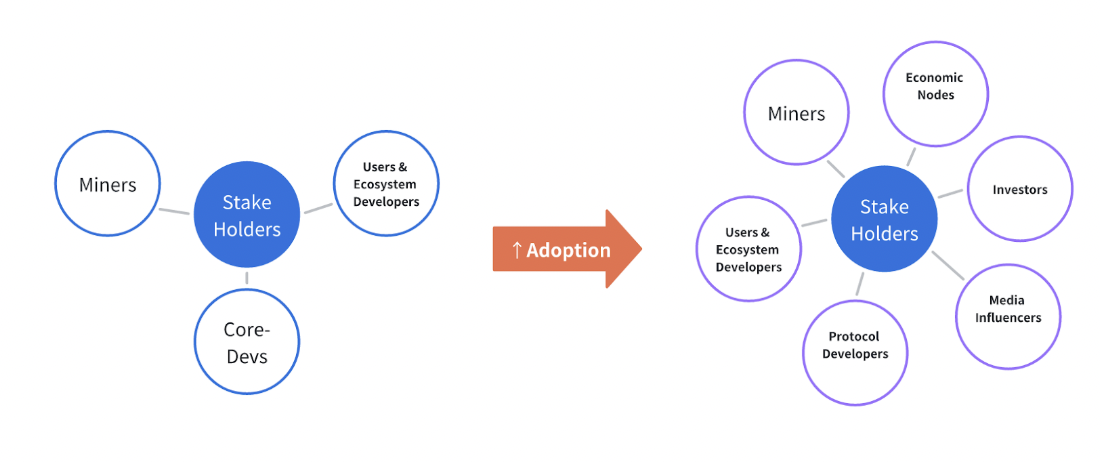 Miners

Stake Holders

Users & Ecosystem Developers

Core-Devs

↑ Adoption

Miners

Economic Nodes

Investors

Stake Holders

Users & Ecosystem Developers

Media Influencers

Protocol Developers